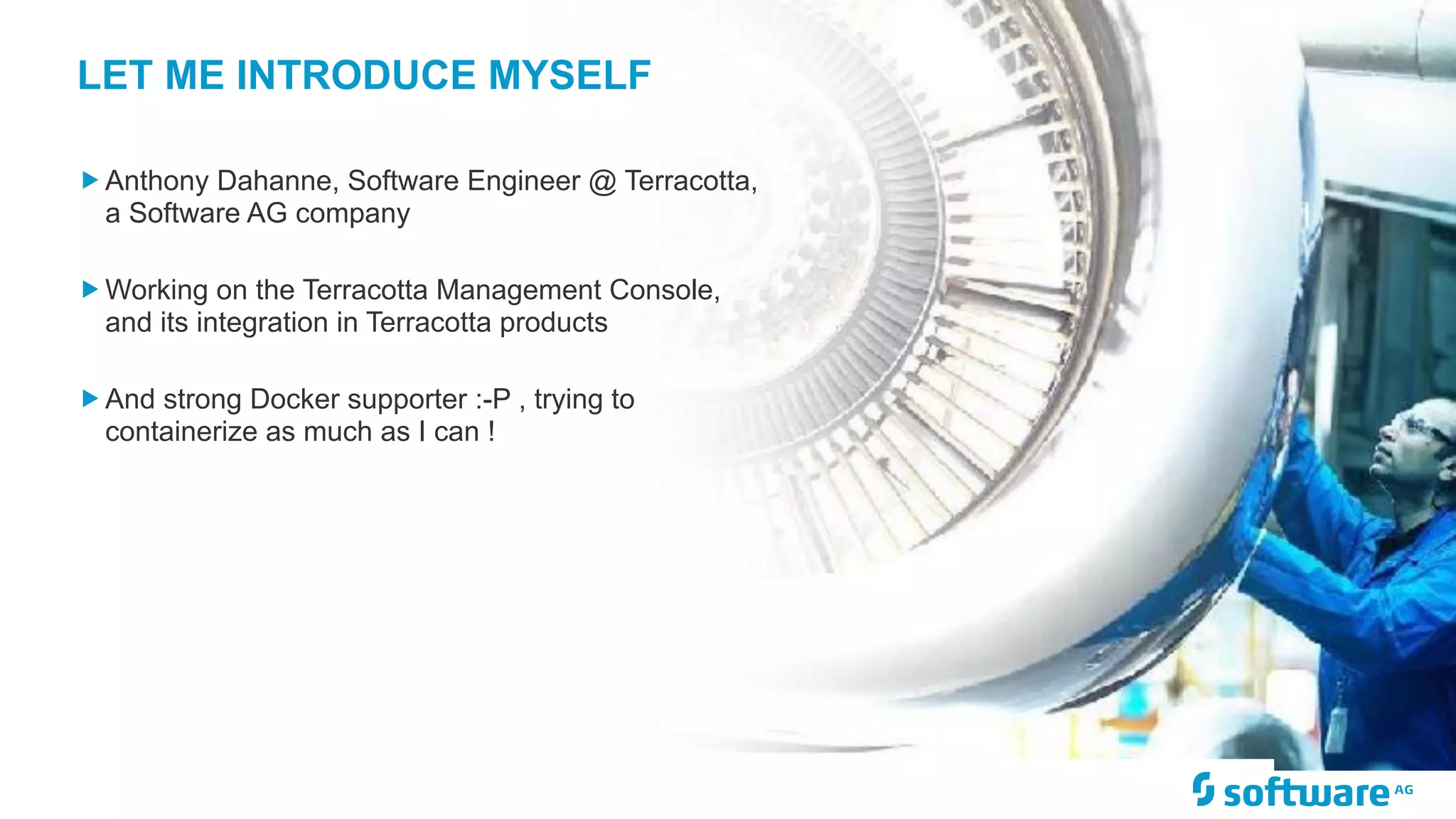 LET ME INTRODUCE MYSELF

Anthony Dahanne, Software Engineer @ Terracotta, a Software AG company

Working on the Terracotta Management Console, and its integration in Terracotta products

And strong Docker supporter :-P , trying to containerize as much as I can !

software AG